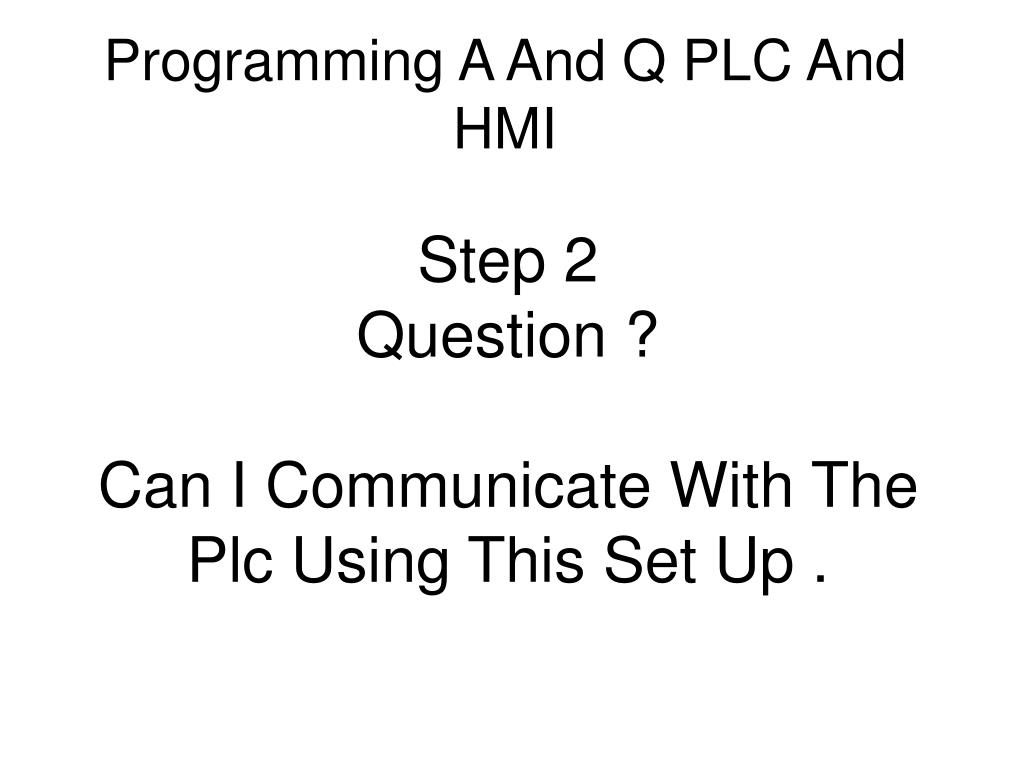 Programming A And Q PLC And HMI

Step 2
Question ?

Can I Communicate With The Plc Using This Set Up .